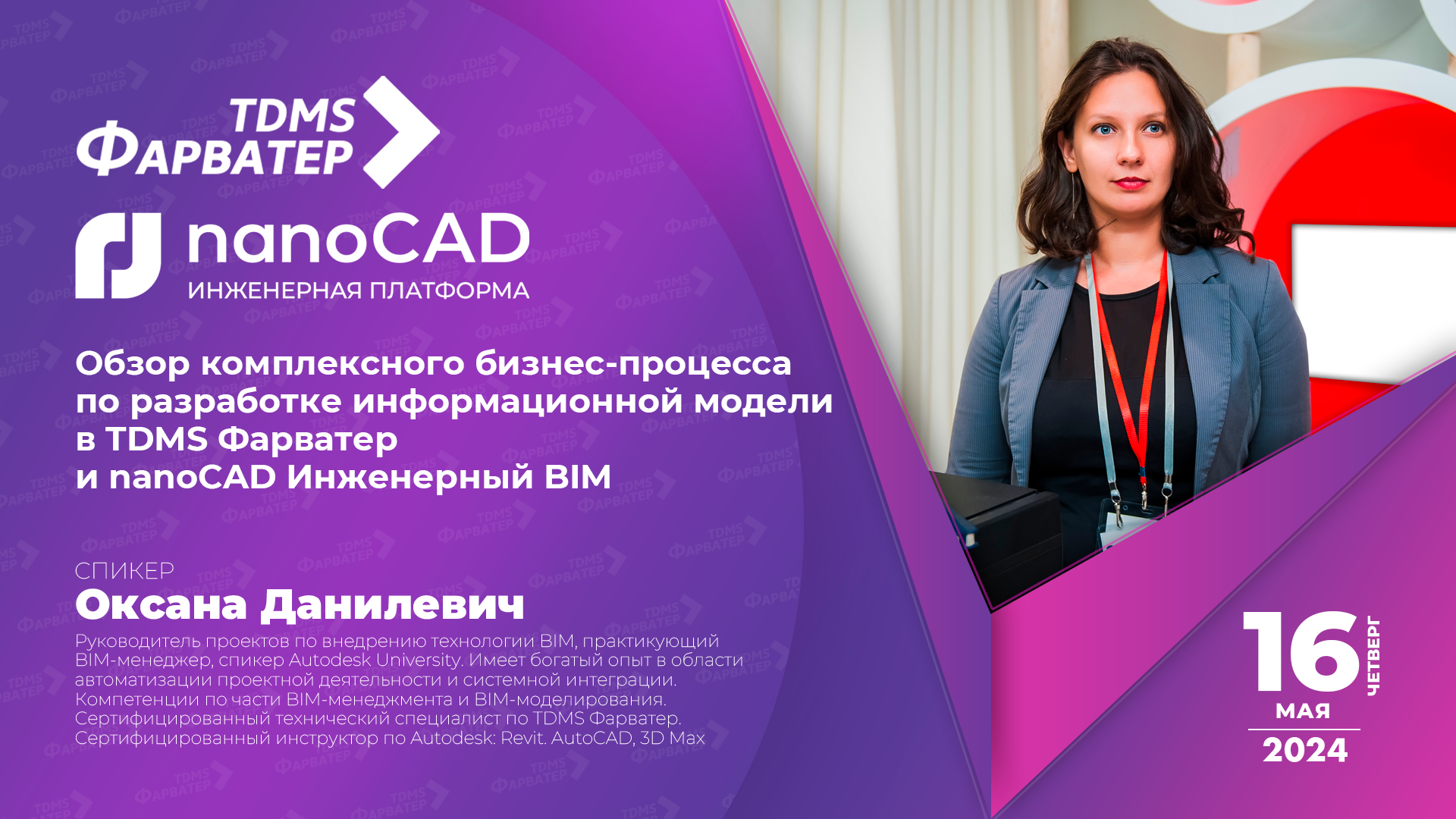 TDMS ФАРВАТЕР

nanoCAD
ИНЖЕНЕРНАЯ ПЛАТФОРМА

Обзор комплексного бизнес-процесса по разработке информационной модели в TDMS Фарватер и nanoCAD Инженерный BIM

СПИКЕР
Оксана Данилевич
Руководитель проектов по внедрению технологии BIM, практикующий BIM-менеджер, спикер Autodesk University. Имеет богатый опыт в области автоматизации проектной деятельности и системной интеграции. Компетенции по части BIM-менеджмента и BIM-моделирования. Сертифицированный технический специалист по TDMS Фарватер. Сертифицированный инструктор по Autodesk: Revit. AutoCAD, 3D Max

16
ЧЕТВЕРГ
МАЯ
2024